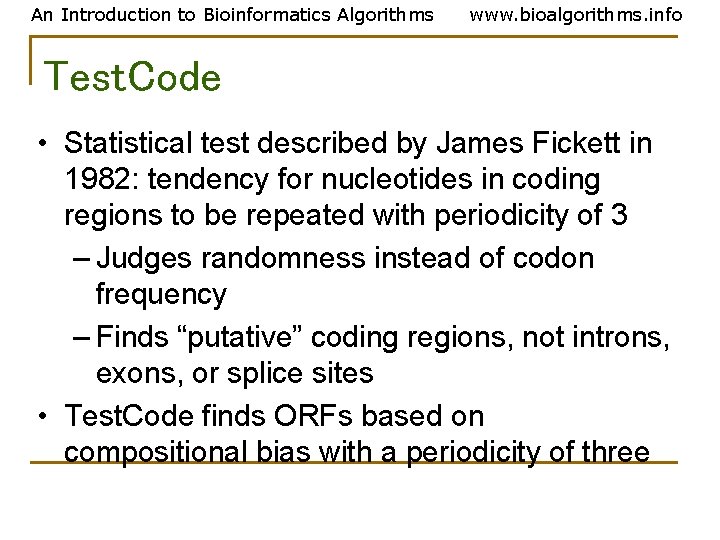 An Introduction to Bioinformatics Algorithms www.bioalgorithms.info

TestCode

• Statistical test described by James Fickett in 1982: tendency for nucleotides in coding regions to be repeated with periodicity of 3
– Judges randomness instead of codon frequency
– Finds “putative” coding regions, not introns, exons, or splice sites
• TestCode finds ORFs based on compositional bias with a periodicity of three